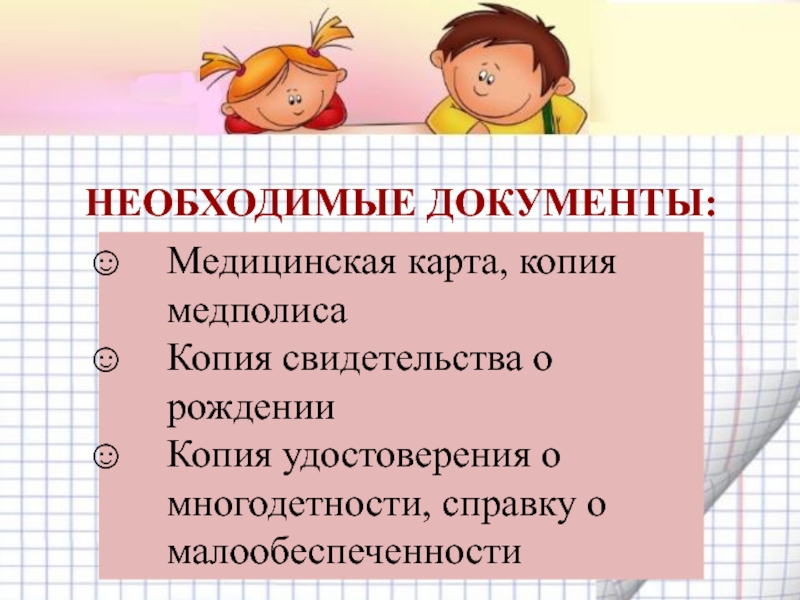 НЕОБХОДИМЫЕ ДОКУМЕНТЫ:

☺ Медицинская карта, копия медполиса
☺ Копия свидетельства о рождении
☺ Копия удостоверения о многодетности, справку о малообеспеченности